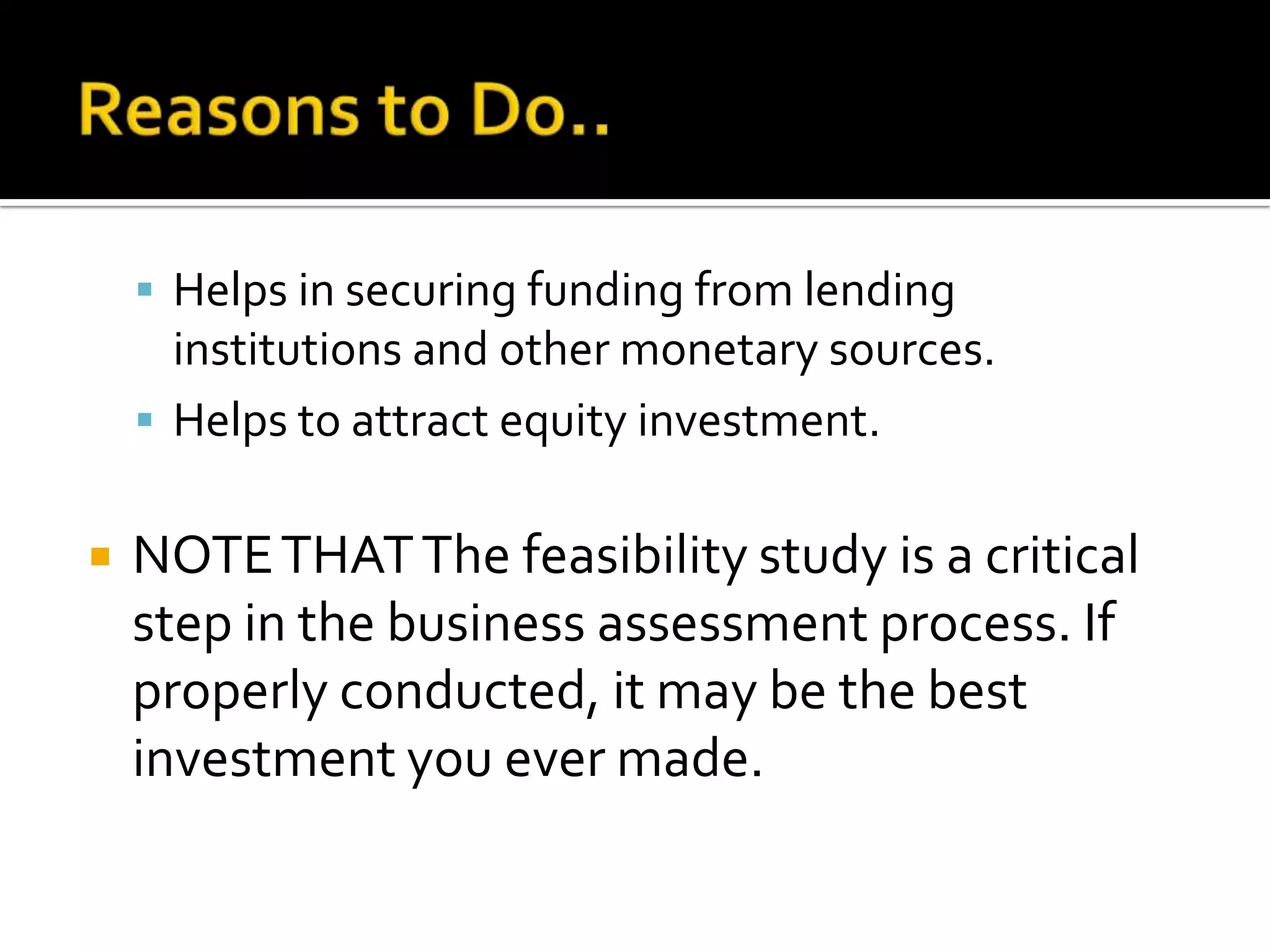 Reasons to Do..

▪ Helps in securing funding from lending institutions and other monetary sources.
▪ Helps to attract equity investment.

▪ NOTE THAT The feasibility study is a critical step in the business assessment process. If properly conducted, it may be the best investment you ever made.